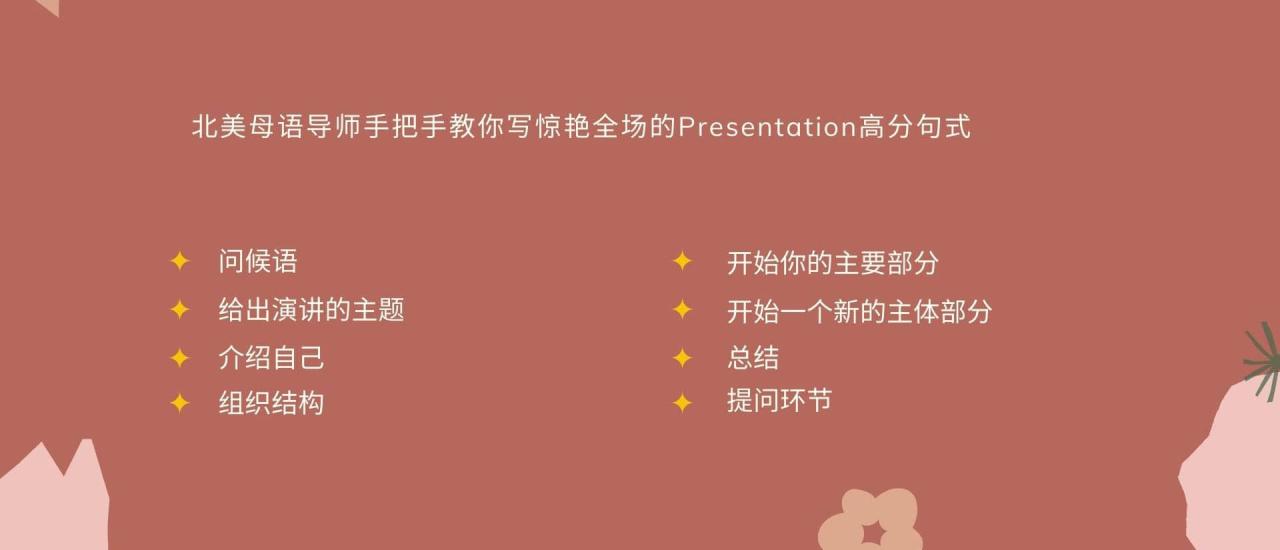 北美母语导师手把手教你写惊艳全场的Presentation高分句式

✦ 问候语
✦ 给出演讲的主题
✦ 介绍自己
✦ 组织结构

✦ 开始你的主要部分
✦ 开始一个新的主体部分
✦ 总结
✦ 提问环节